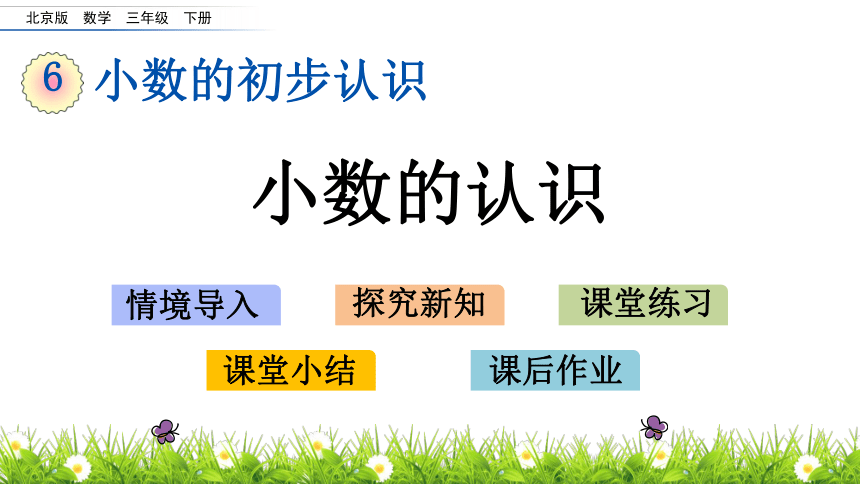 北京版 数学 三年级 下册

6 小数的初步认识

小数的认识

情境导入 探究新知 课堂练习

课堂小结 课后作业